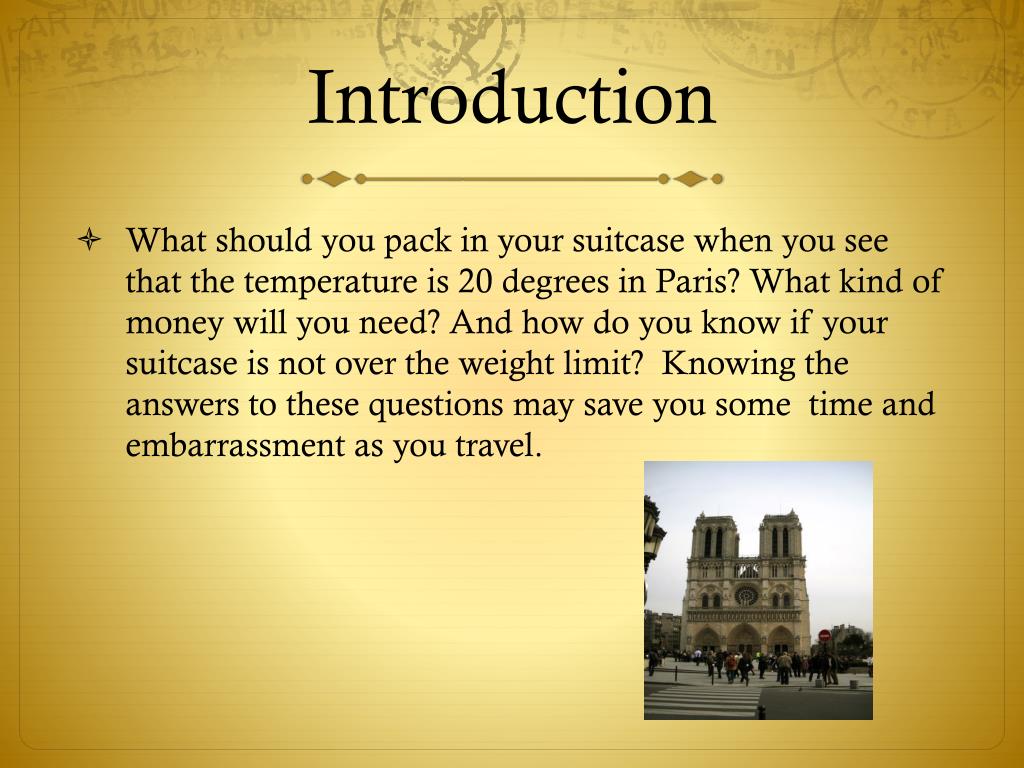 Introduction

What should you pack in your suitcase when you see that the temperature is 20 degrees in Paris? What kind of money will you need? And how do you know if your suitcase is not over the weight limit? Knowing the answers to these questions may save you some time and embarrassment as you travel.